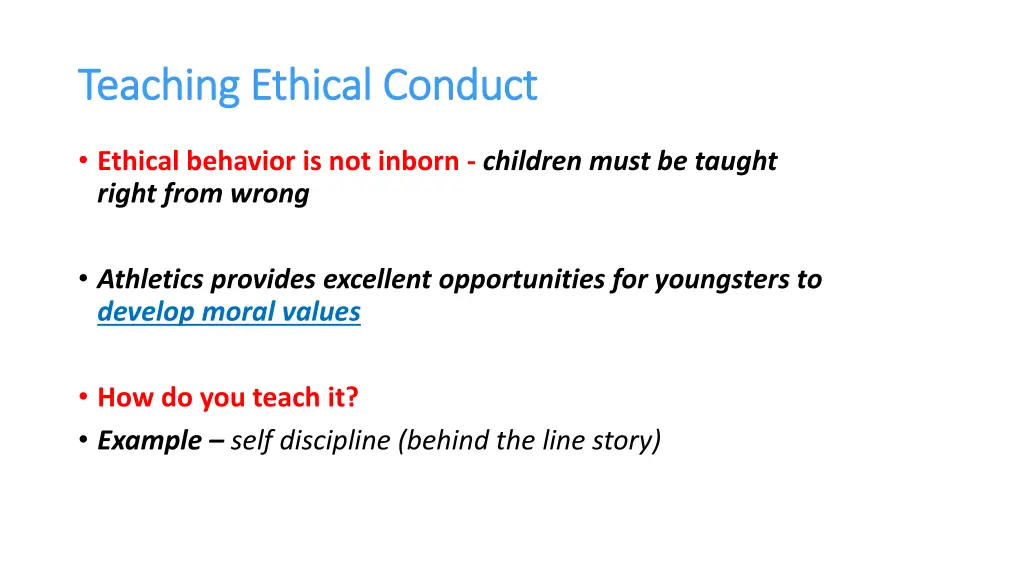 Teaching Ethical Conduct

• Ethical behavior is not inborn - children must be taught right from wrong

• Athletics provides excellent opportunities for youngsters to develop moral values

• How do you teach it?
• Example – self discipline (behind the line story)